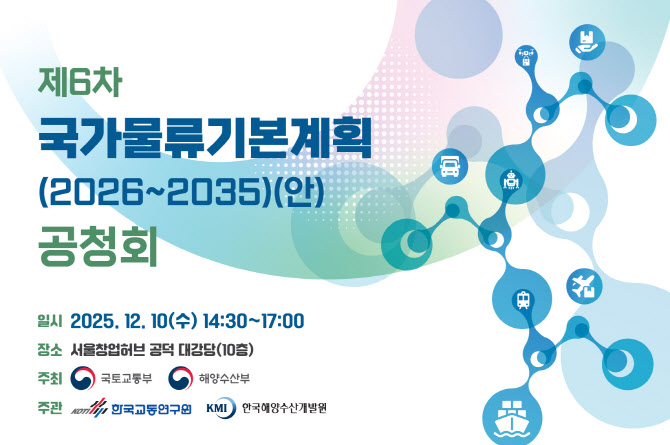 제6차
국가물류기본계획
(2026~2035)(안)
공청회

일시 2025. 12. 10(수) 14:30~17:00
장소 서울창업허브 공덕 대강당(10층)
주최 국토교통부 해양수산부
주관 KOTI 한국교통연구원 KMI 한국해양수산개발원